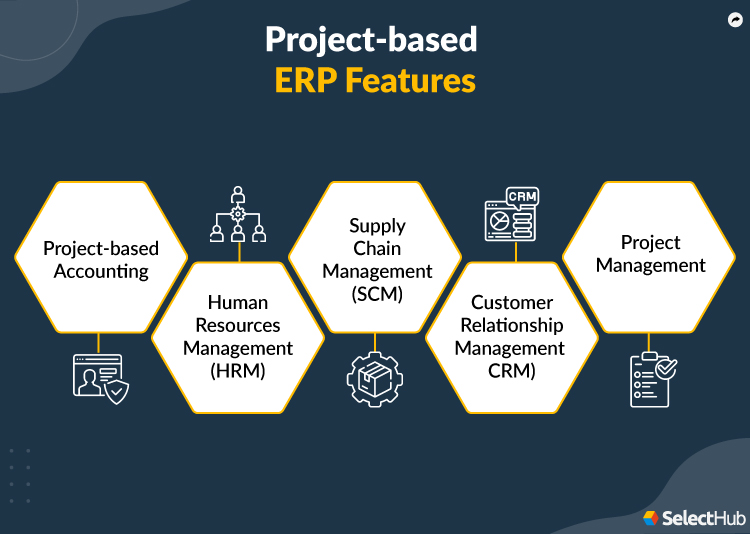 Project-based
ERP Features

Project-based Accounting

Human Resources Management (HRM)

Supply Chain Management (SCM)

CRM

Customer Relationship Management CRM)

Project Management

SelectHub